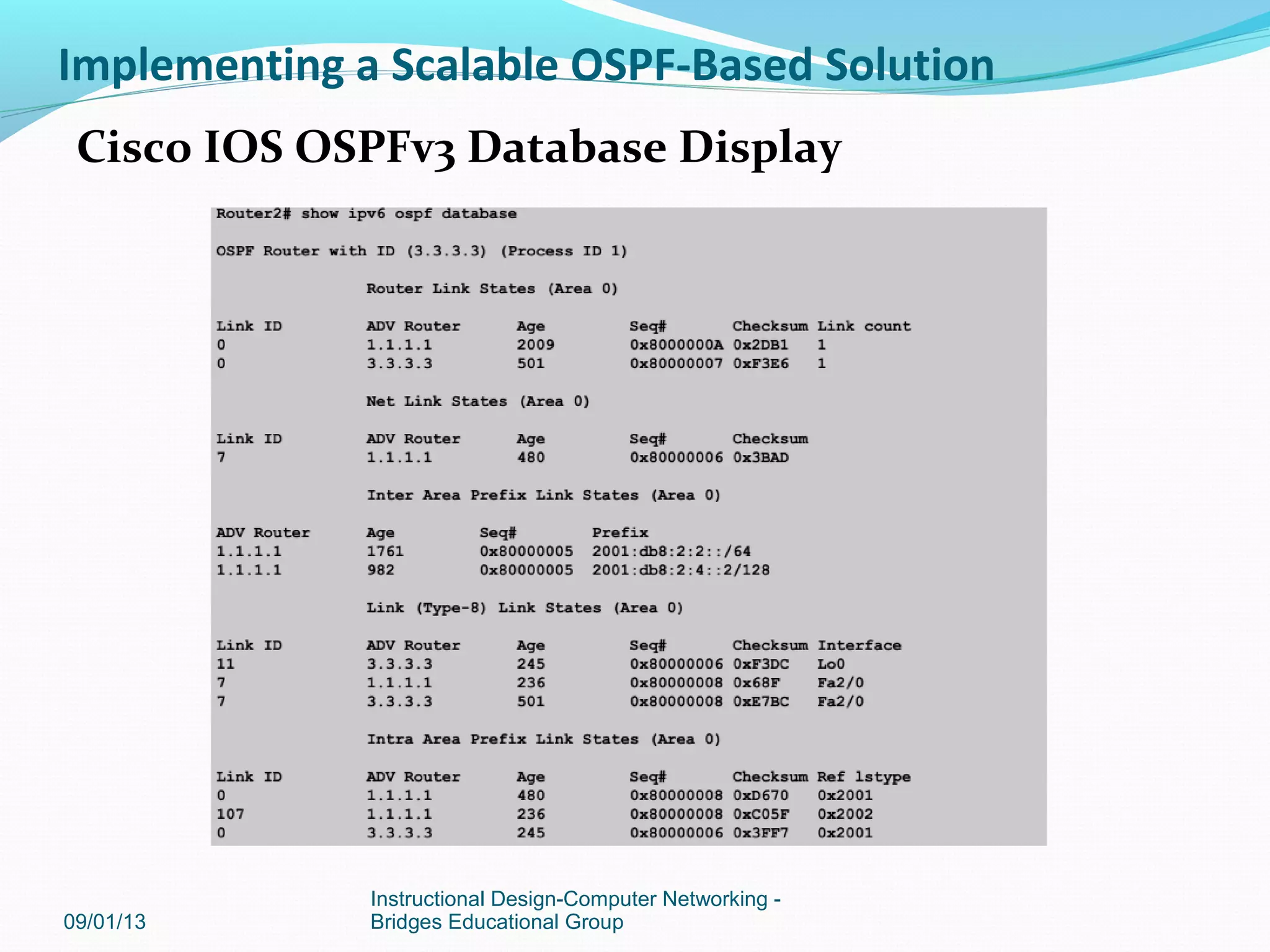 Implementing a Scalable OSPF-Based Solution

Cisco IOS OSPFv3 Database Display

Router2# show ipv6 ospf database

OSPF Router with ID (3.3.3.3) (Process ID 1)

Router Link States (Area 0)

| Link ID | ADV Router | Age | Seq# | Checksum | Link count |
|---|---|---|---|---|---|
| 0 | 1.1.1.1 | 2009 | 0x8000000A | 0x2DB1 | 1 |
| 0 | 3.3.3.3 | 501 | 0x80000007 | 0xF3E6 | 1 |

Net Link States (Area 0)

| Link ID | ADV Router | Age | Seq# | Checksum |
|---|---|---|---|---|
| 7 | 1.1.1.1 | 480 | 0x80000006 | 0x3BAD |

Inter Area Prefix Link States (Area 0)

| ADV Router | Age | Seq# | Prefix |
|---|---|---|---|
| 1.1.1.1 | 1761 | 0x80000005 | 2001:db8:2:2::/64 |
| 1.1.1.1 | 982 | 0x80000005 | 2001:db8:2:4::2/128 |

Link (Type-8) Link States (Area 0)

| Link ID | ADV Router | Age | Seq# | Checksum | Interface |
|---|---|---|---|---|---|
| 11 | 3.3.3.3 | 245 | 0x80000006 | 0xF3DC | Lo0 |
| 7 | 1.1.1.1 | 236 | 0x80000008 | 0x68F | Fa2/0 |
| 7 | 3.3.3.3 | 501 | 0x80000008 | 0xE7BC | Fa2/0 |

Intra Area Prefix Link States (Area 0)

| Link ID | ADV Router | Age | Seq# | Checksum | Ref lstype |
|---|---|---|---|---|---|
| 0 | 1.1.1.1 | 480 | 0x80000008 | 0xD670 | 0x2001 |
| 107 | 1.1.1.1 | 236 | 0x80000008 | 0xC05F | 0x2002 |
| 0 | 3.3.3.3 | 245 | 0x80000006 | 0x3FF7 | 0x2001 |

09/01/13

Instructional Design-Computer Networking - Bridges Educational Group